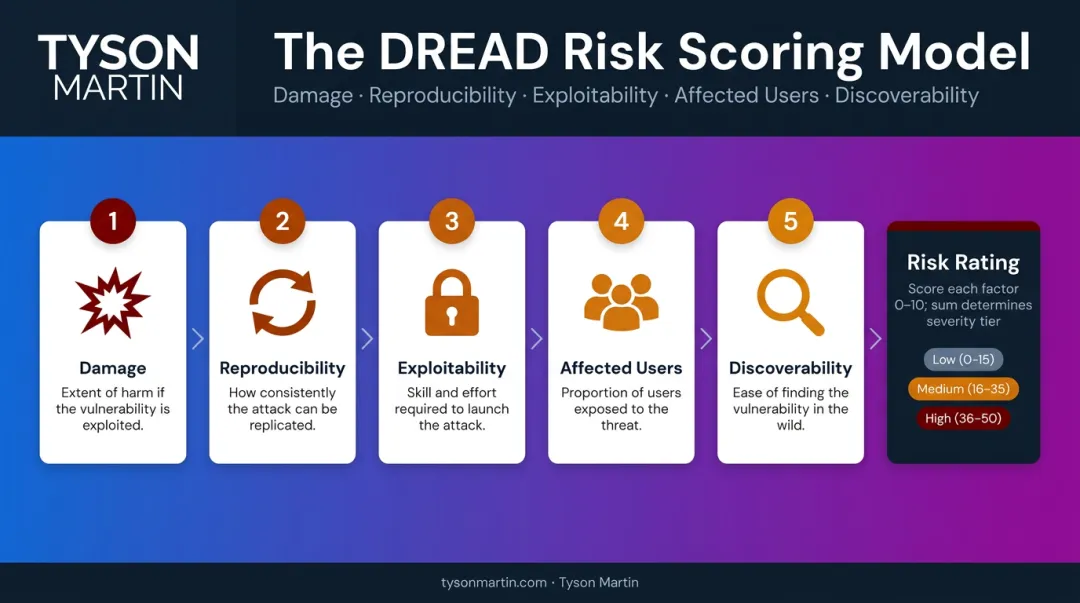 TYSON
MARTIN

The DREAD Risk Scoring Model

Damage · Reproducibility · Exploitability · Affected Users · Discoverability

1

Damage

Extent of harm if the vulnerability is exploited.

2

Reproducibility

How consistently the attack can be replicated.

3

Exploitability

Skill and effort required to launch the attack.

4

Affected Users

Proportion of users exposed to the threat.

5

Discoverability

Ease of finding the vulnerability in the wild.

Risk Rating

Score each factor 0–10; sum determines severity tier

Low (0–15)

Medium (16–35)

High (36–50)

tysonmartin.com · Tyson Martin